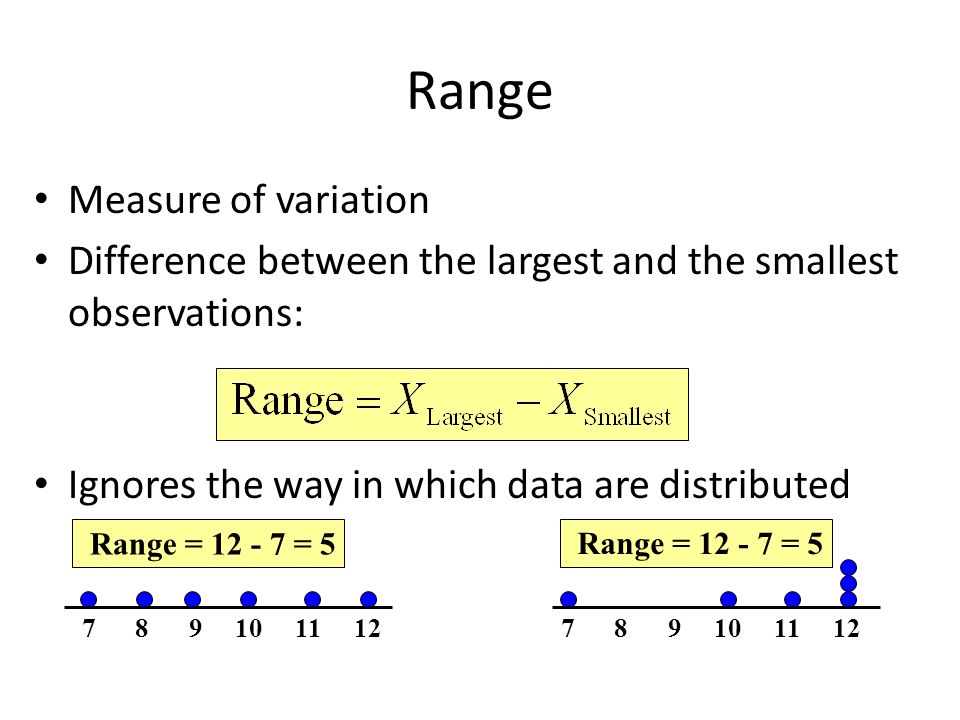 Range

• Measure of variation

• Difference between the largest and the smallest observations:

$\text{Range} = X_{\text{Largest}} - X_{\text{Smallest}}$

• Ignores the way in which data are distributed

Range = 12 - 7 = 5

7 8 9 10 11 12

Range = 12 - 7 = 5

7 8 9 10 11 12